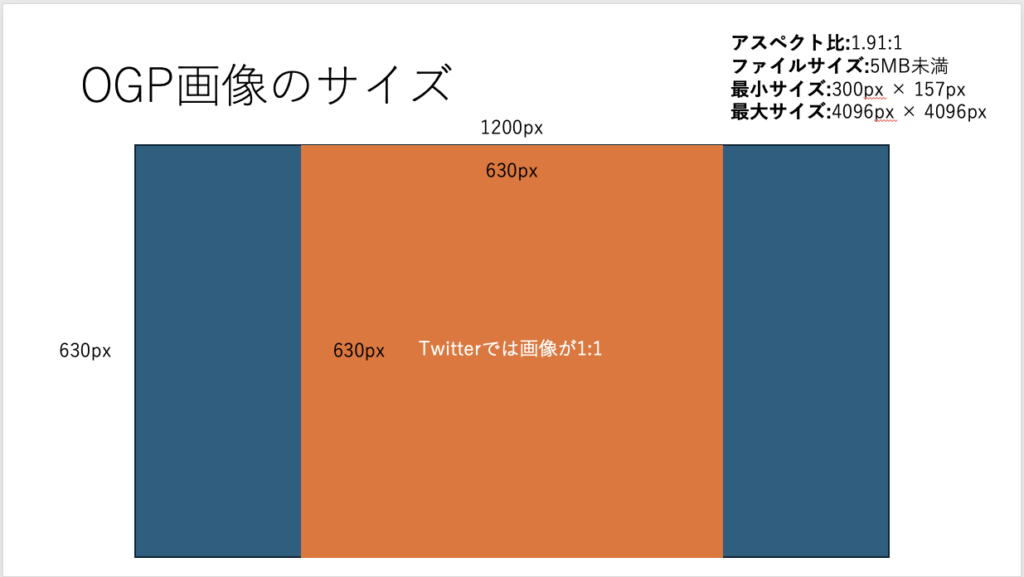 OGP画像のサイズ

アスペクト比:1.91:1
ファイルサイズ:5MB未満
最小サイズ:300px × 157px
最大サイズ:4096px × 4096px

1200px

630px

630px

630px

Twitterでは画像が1:1